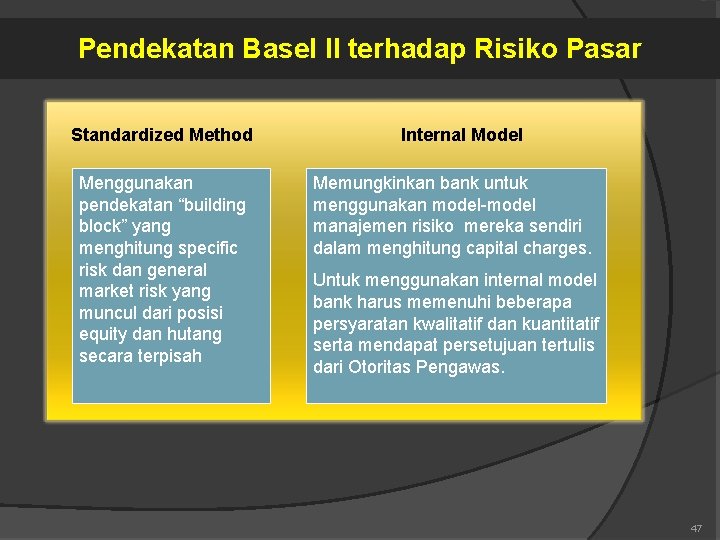 Pendekatan Basel II terhadap Risiko Pasar

Standardized Method

Menggunakan pendekatan “building block” yang menghitung specific risk dan general market risk yang muncul dari posisi equity dan hutang secara terpisah

Internal Model

Memungkinkan bank untuk menggunakan model-model manajemen risiko mereka sendiri dalam menghitung capital charges.

Untuk menggunakan internal model bank harus memenuhi beberapa persyaratan kwalitatif dan kuantitatif serta mendapat persetujuan tertulis dari Otoritas Pengawas.

47